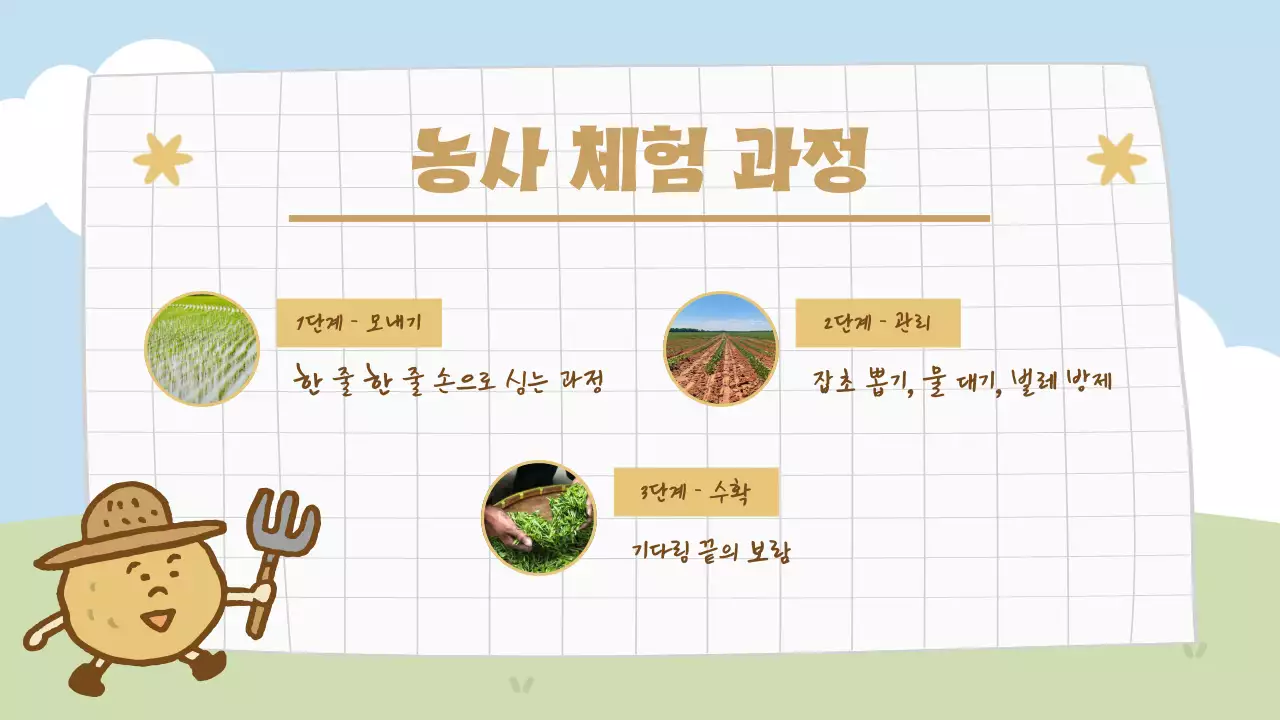 농사 체험 과정

1단계 - 모내기

한 줄 한 줄 손으로 심는 과정

2단계 - 관리

잡초 뽑기, 물 대기, 벌레 방제

3단계 - 수확

기다림 끝의 보람